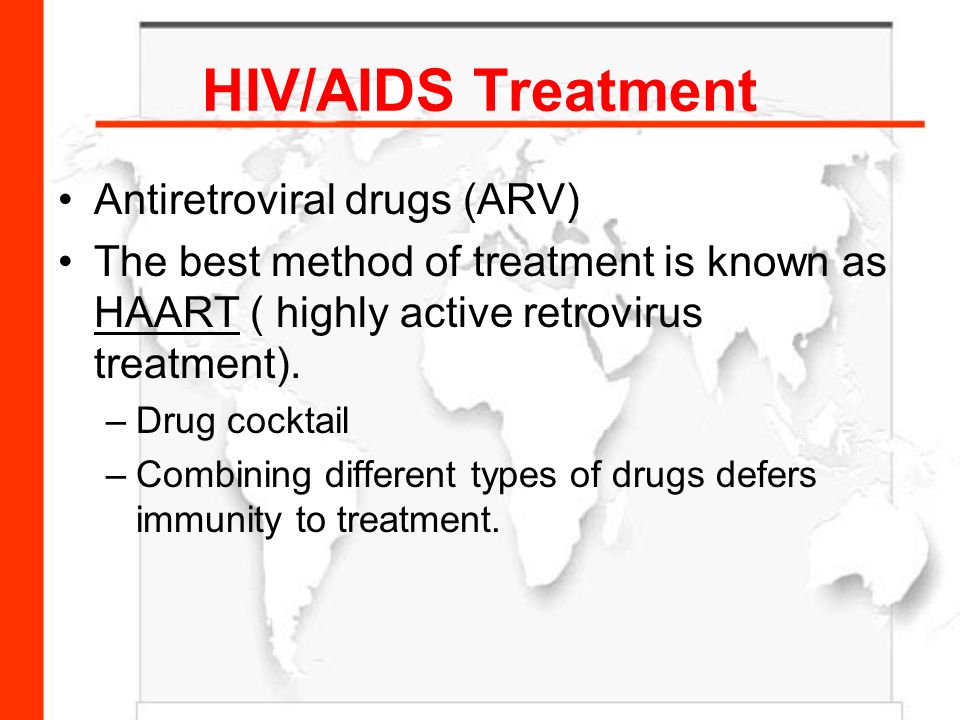 HIV/AIDS Treatment

• Antiretroviral drugs (ARV)
• The best method of treatment is known as HAART ( highly active retrovirus treatment).
– Drug cocktail
– Combining different types of drugs defers immunity to treatment.